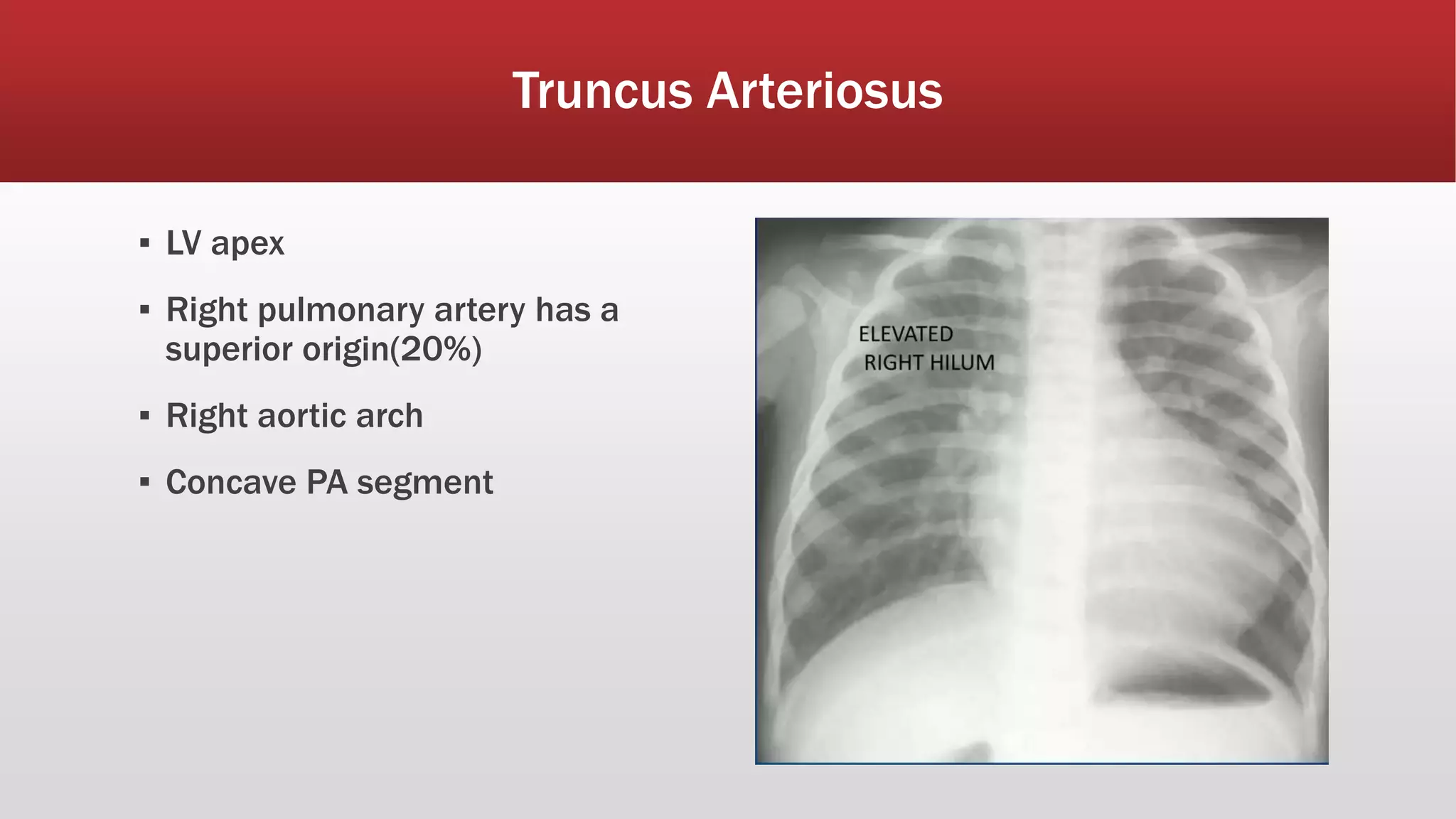 Truncus Arteriosus

▪ LV apex

▪ Right pulmonary artery has a superior origin(20%)

▪ Right aortic arch

▪ Concave PA segment

ELEVATED
RIGHT HILUM